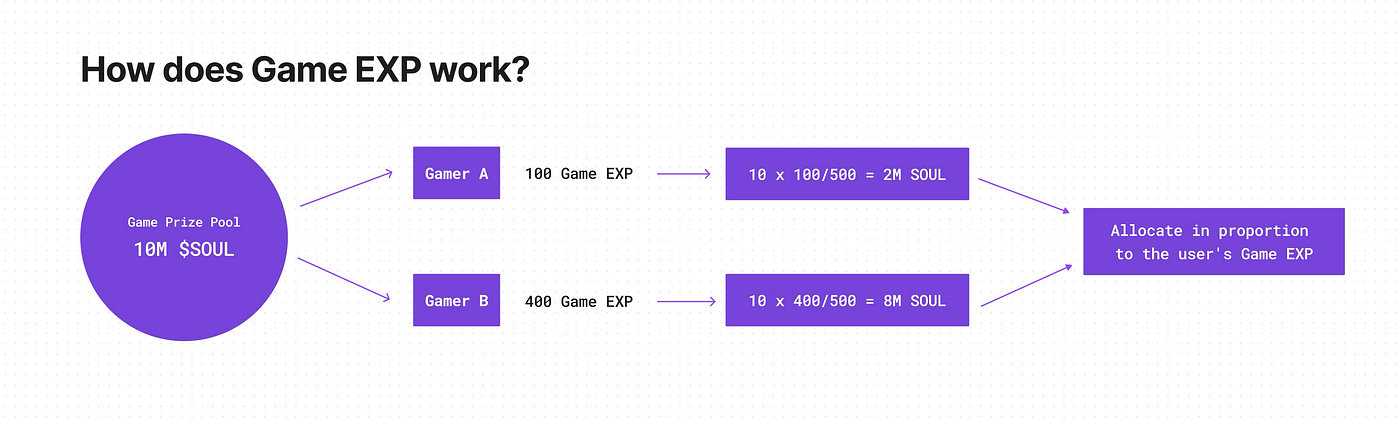 How does Game EXP work?

Game Prize Pool
10M $SOUL

Gamer A
100 Game EXP
10 x 100/500 = 2M SOUL

Gamer B
400 Game EXP
10 x 400/500 = 8M SOUL

Allocate in proportion to the user's Game EXP